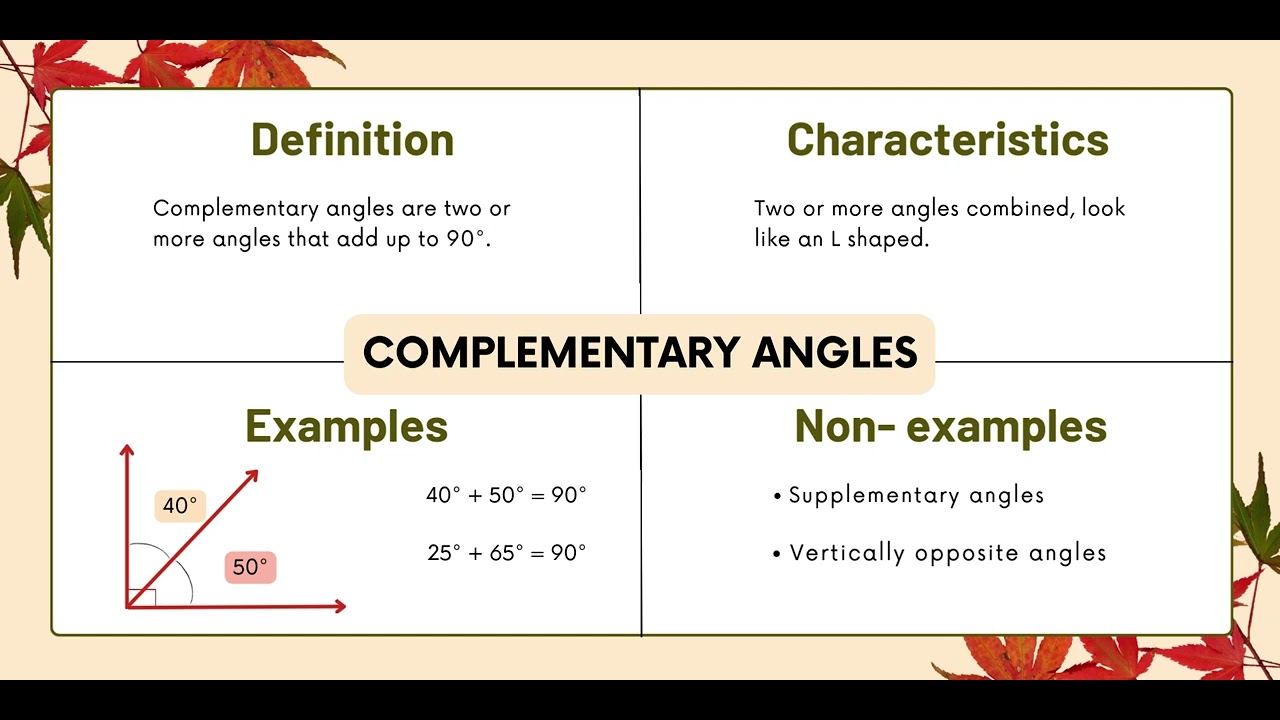 Definition

Complementary angles are two or more angles that add up to 90°.

Characteristics

Two or more angles combined, look like an L shaped.

COMPLEMENTARY ANGLES

Examples

40°

50°

$40° + 50° = 90°$

$25° + 65° = 90°$

Non- examples

• Supplementary angles

• Vertically opposite angles